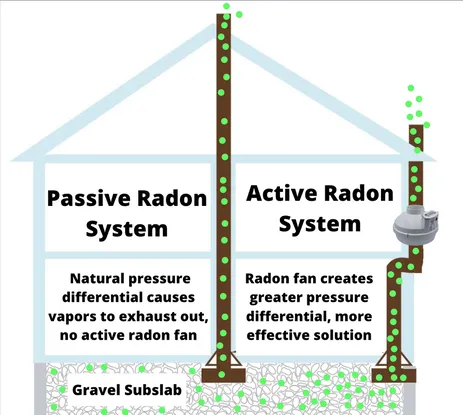 Passive Radon System

Natural pressure differential causes vapors to exhaust out, no active radon fan

Active Radon System

Radon fan creates greater pressure differential, more effective solution

Gravel Subslab